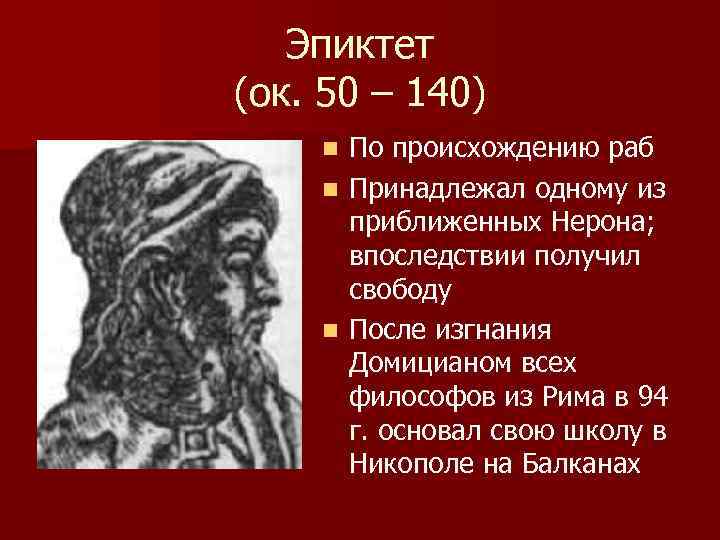 Эпиктет
(ок. 50 – 140)

- По происхождению раб
- Принадлежал одному из приближенных Нерона; впоследствии получил свободу
- После изгнания Домицианом всех философов из Рима в 94 г. основал свою школу в Никополе на Балканах